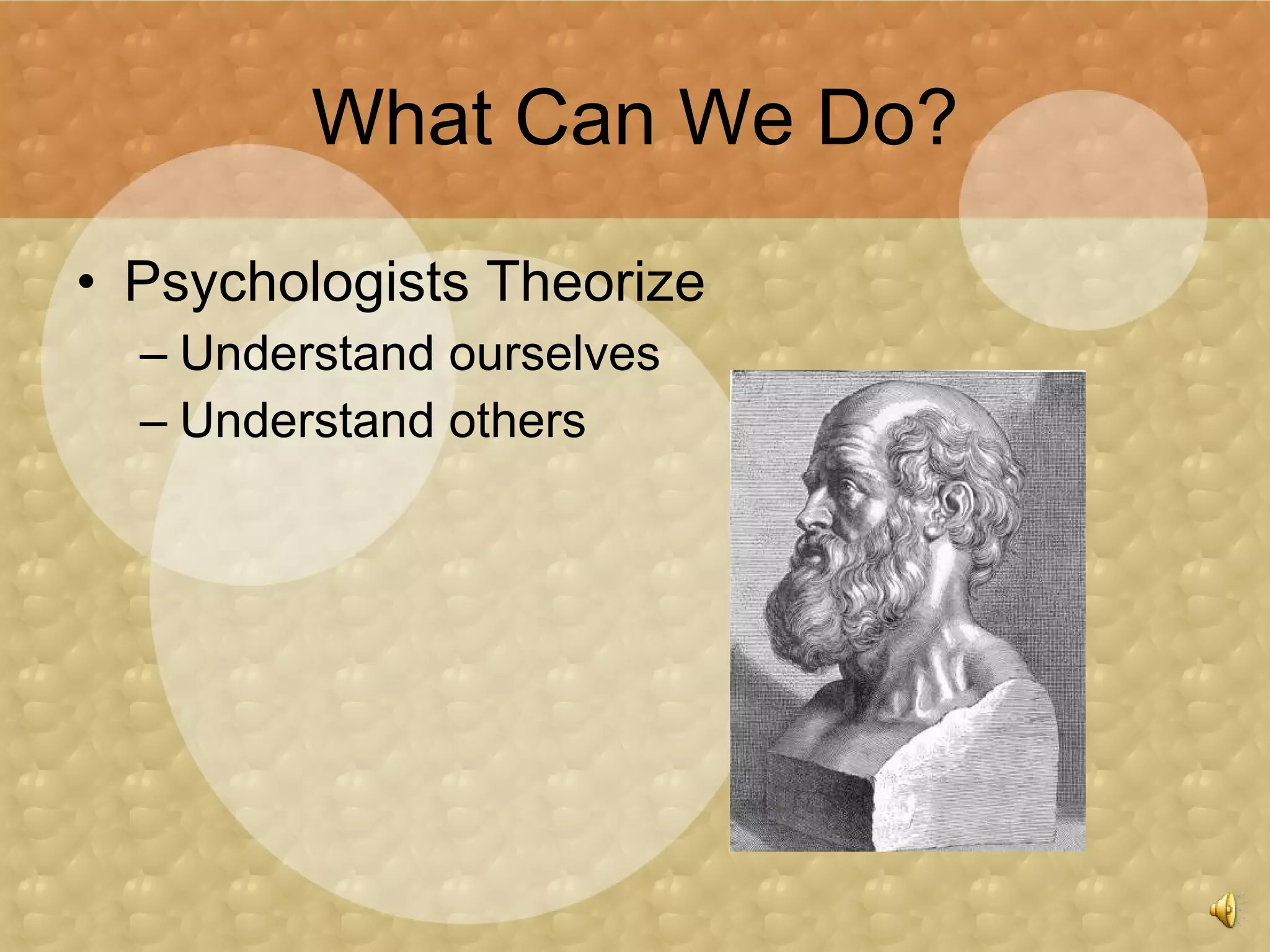 What Can We Do?

• Psychologists Theorize
– Understand ourselves
– Understand others